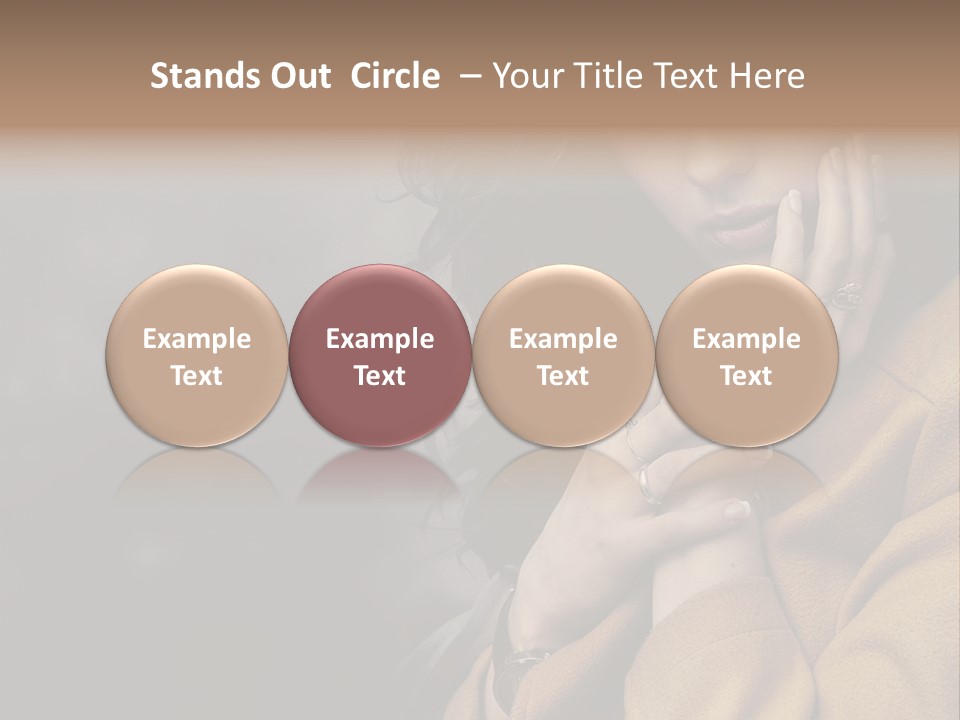 Stands Out Circle – Your Title Text Here

Example Text

Example Text

Example Text

Example Text